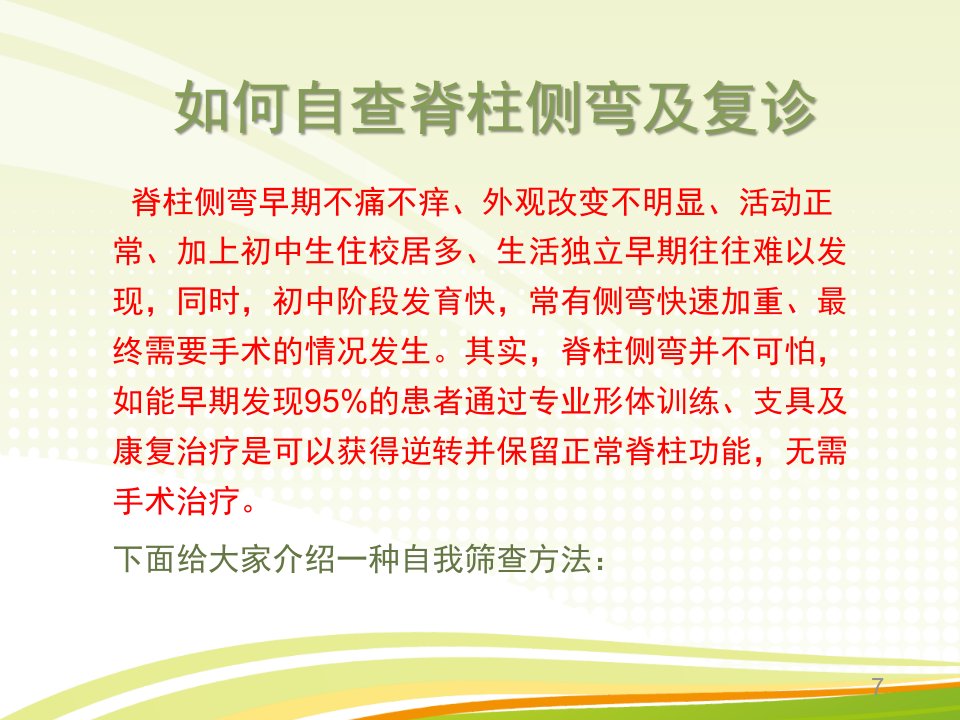 如何自查脊柱侧弯及复诊

脊柱侧弯早期不痛不痒、外观改变不明显、活动正常、加上初中生住校居多、生活独立早期往往难以发现，同时，初中阶段发育快，常有侧弯快速加重、最终需要手术的情况发生。其实，脊柱侧弯并不可怕，如能早期发现95%的患者通过专业形体训练、支具及康复治疗是可以获得逆转并保留正常脊柱功能，无需手术治疗。

下面给大家介绍一种自我筛查方法：

7